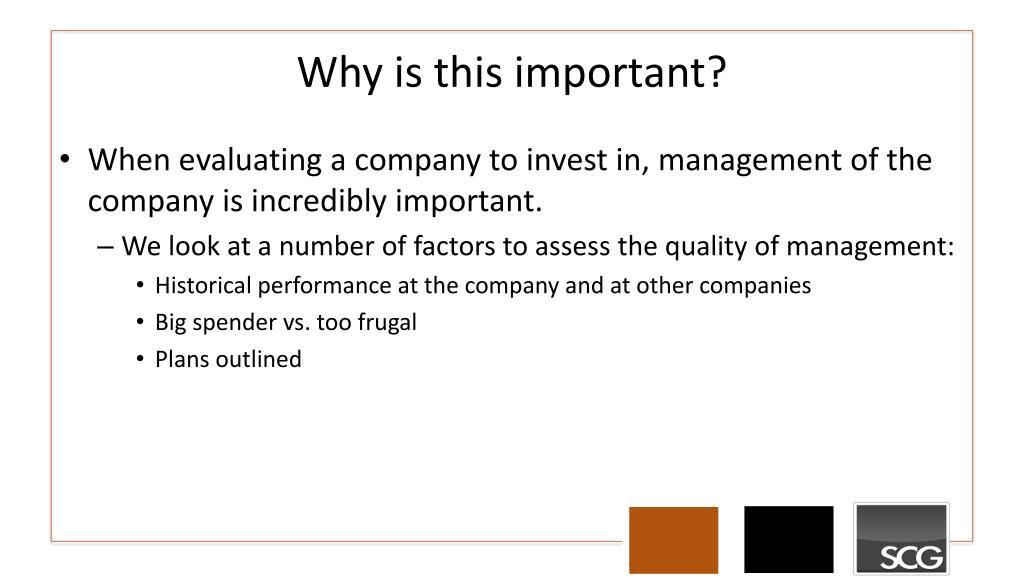 Why is this important?

• When evaluating a company to invest in, management of the company is incredibly important.

– We look at a number of factors to assess the quality of management:

• Historical performance at the company and at other companies

• Big spender vs. too frugal

• Plans outlined

SCG